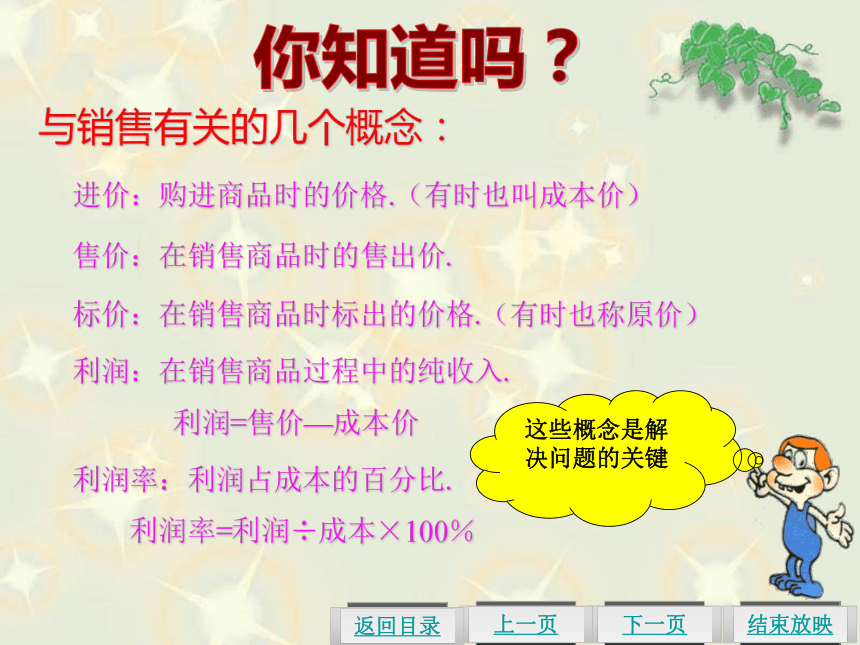 你知道吗？

与销售有关的几个概念：

进价：购进商品时的价格.（有时也叫成本价）

售价：在销售商品时的售出价.

标价：在销售商品时标出的价格.（有时也称原价）

利润：在销售商品过程中的纯收入.

利润=售价—成本价

利润率：利润占成本的百分比.

利润率=利润÷成本×100%

这些概念是解决问题的关键

返回目录 上一页 下一页 结束放映